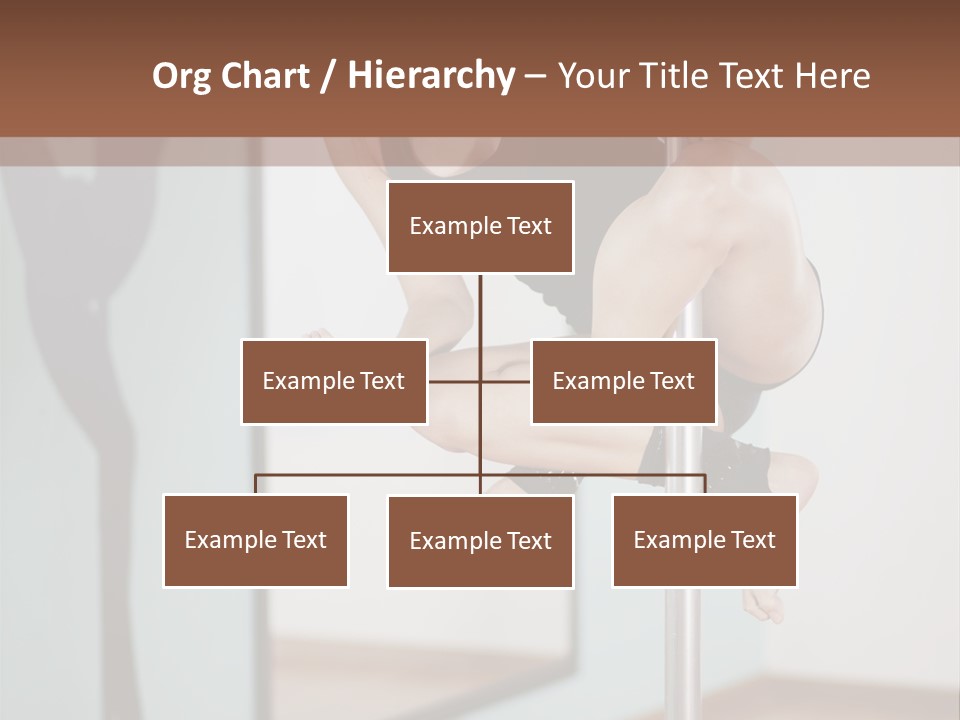 Org Chart / Hierarchy – Your Title Text Here

Example Text

Example Text

Example Text

Example Text

Example Text

Example Text